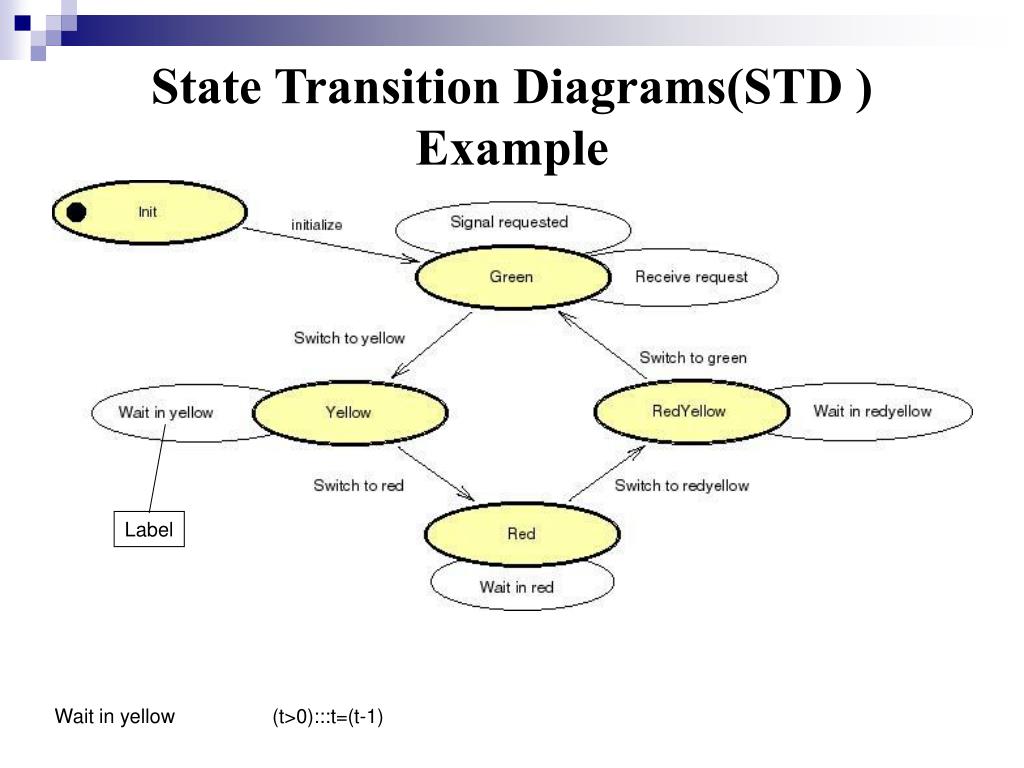 State Transition Diagrams(STD ) Example

Init

initialize

Signal requested

Green

Receive request

Switch to yellow

Switch to green

Wait in yellow

Yellow

RedYellow

Wait in redyellow

Switch to red

Switch to redyellow

Label

Red

Wait in red

Wait in yellow (t>0):::t=(t-1)